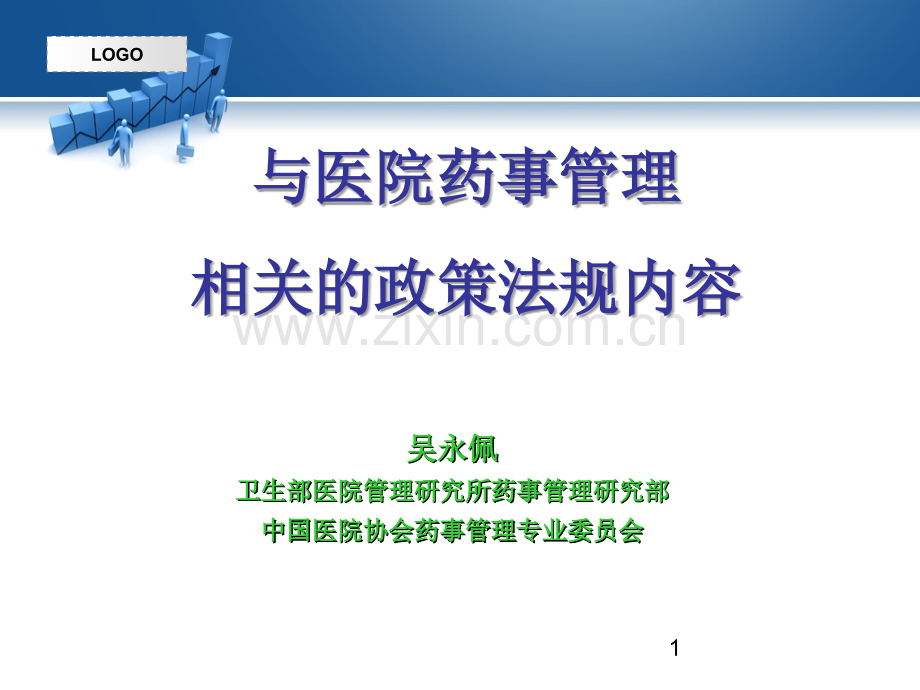 LOGO

与医院药事管理

相关的政策法规内容

吴永佩

卫生部医院管理研究所药事管理研究部

中国医院协会药事管理专业委员会

1

www.zixin.com.cn